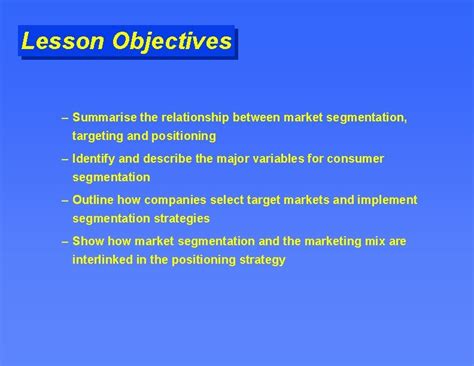 Lesson Objectives

– Summarise the relationship between market segmentation, targeting and positioning

– Identify and describe the major variables for consumer segmentation

– Outline how companies select target markets and implement segmentation strategies

– Show how market segmentation and the marketing mix are interlinked in the positioning strategy